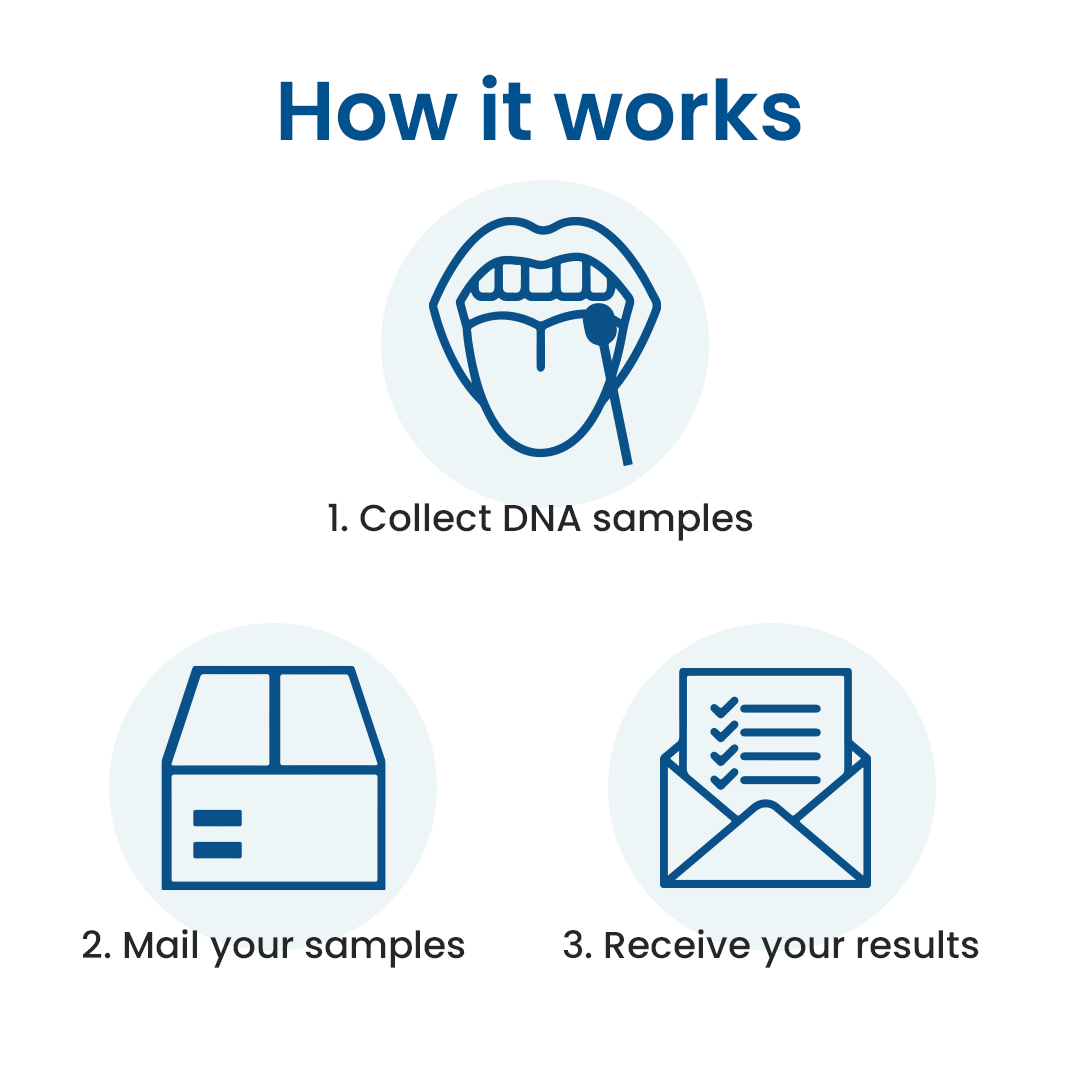 How it works

1. Collect DNA samples

2. Mail your samples

3. Receive your results